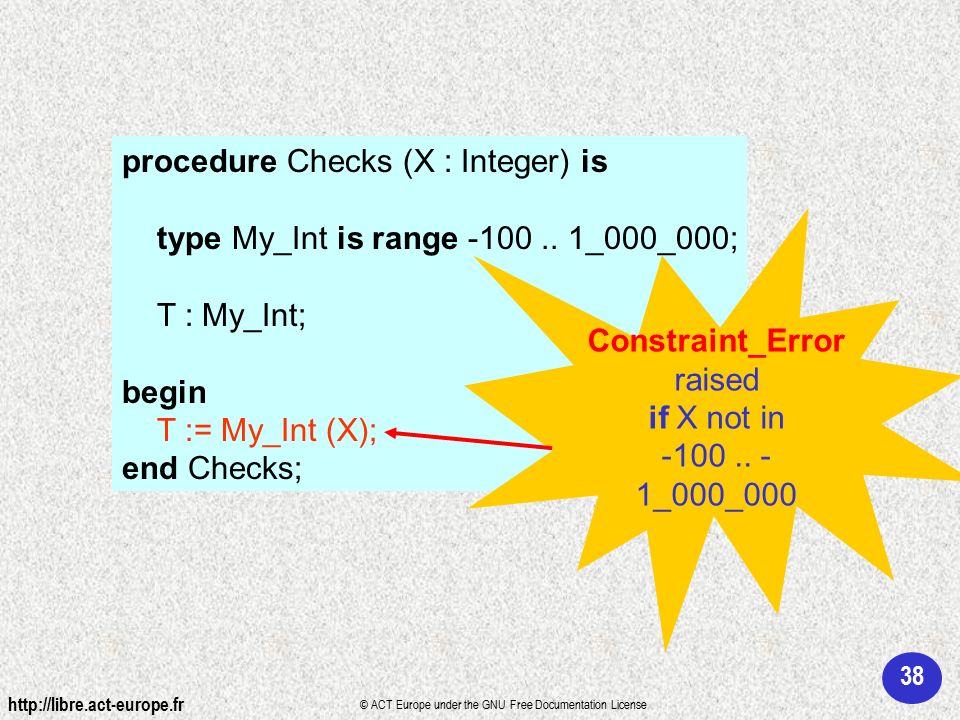 procedure Checks (X : Integer) is

type My_Int is range -100 .. 1_000_000;

T : My_Int;

begin
T := My_Int (X);
end Checks;

Constraint_Error raised if X not in -100 .. - 1_000_000

38

http://libre.act-europe.fr

© ACT Europe under the GNU Free Documentation License